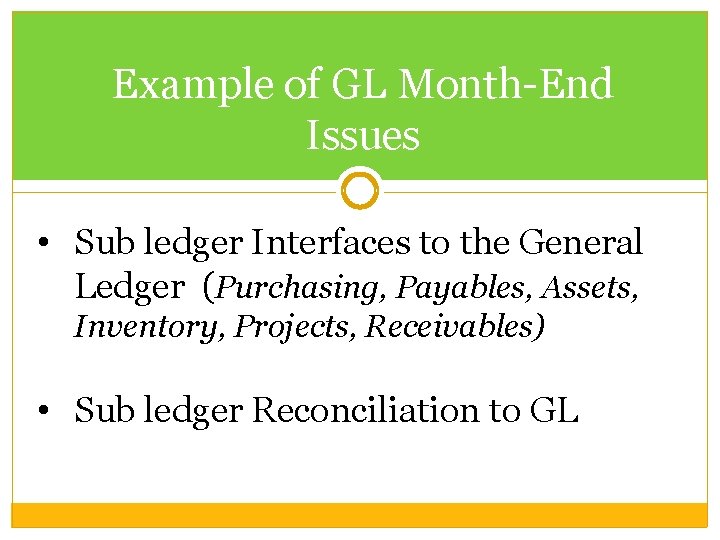 Example of GL Month-End Issues

• Sub ledger Interfaces to the General Ledger (Purchasing, Payables, Assets, Inventory, Projects, Receivables)

• Sub ledger Reconciliation to GL